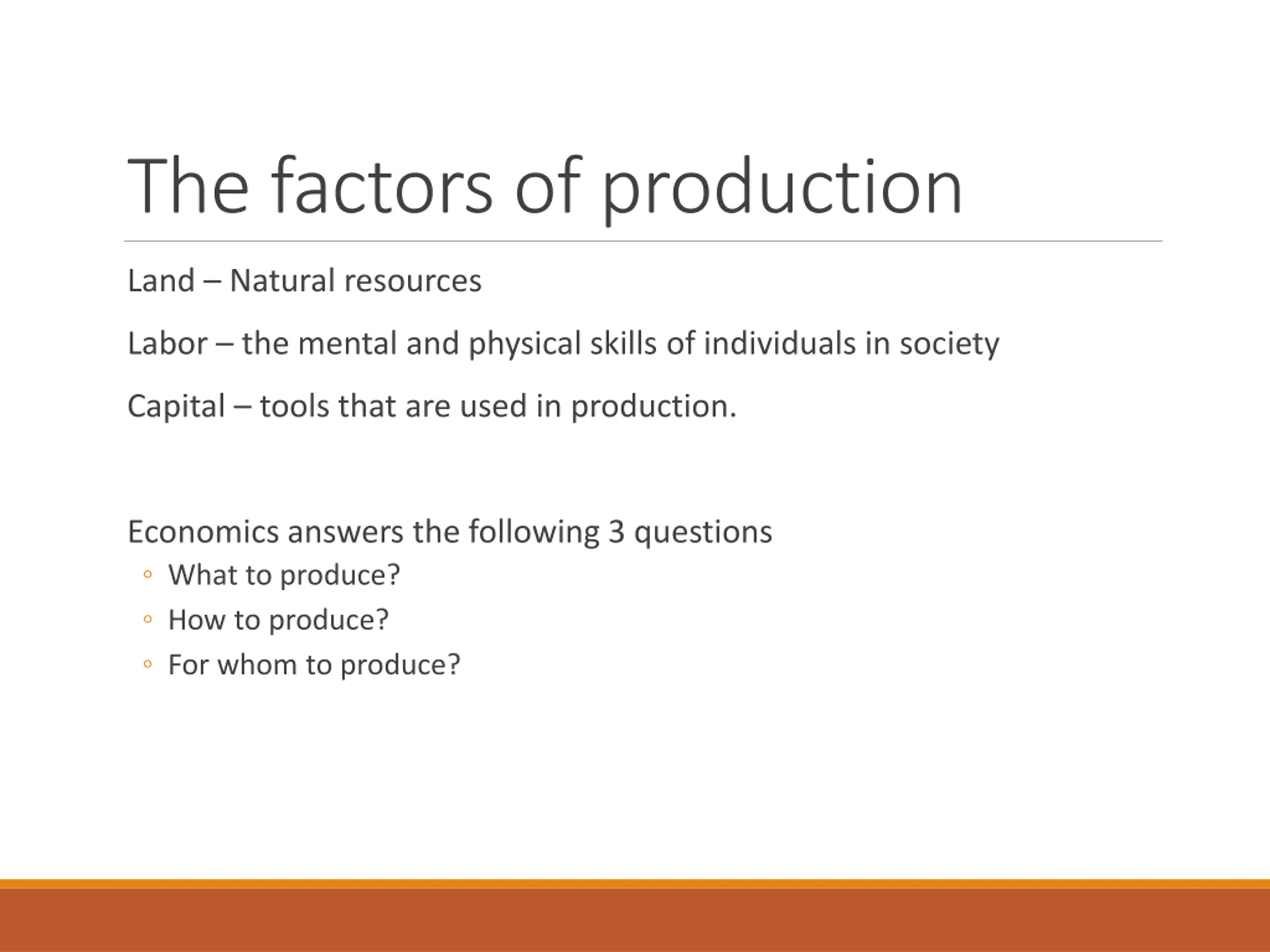 The factors of production

Land – Natural resources

Labor – the mental and physical skills of individuals in society

Capital – tools that are used in production.

Economics answers the following 3 questions
◦ What to produce?
◦ How to produce?
◦ For whom to produce?